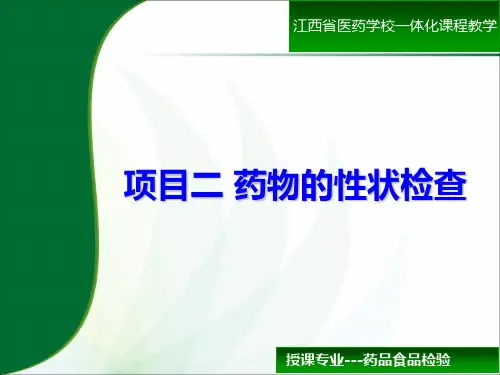 江西省医药学校一体化课程教学

项目二 药物的性状检查

授课专业---药品食品检验